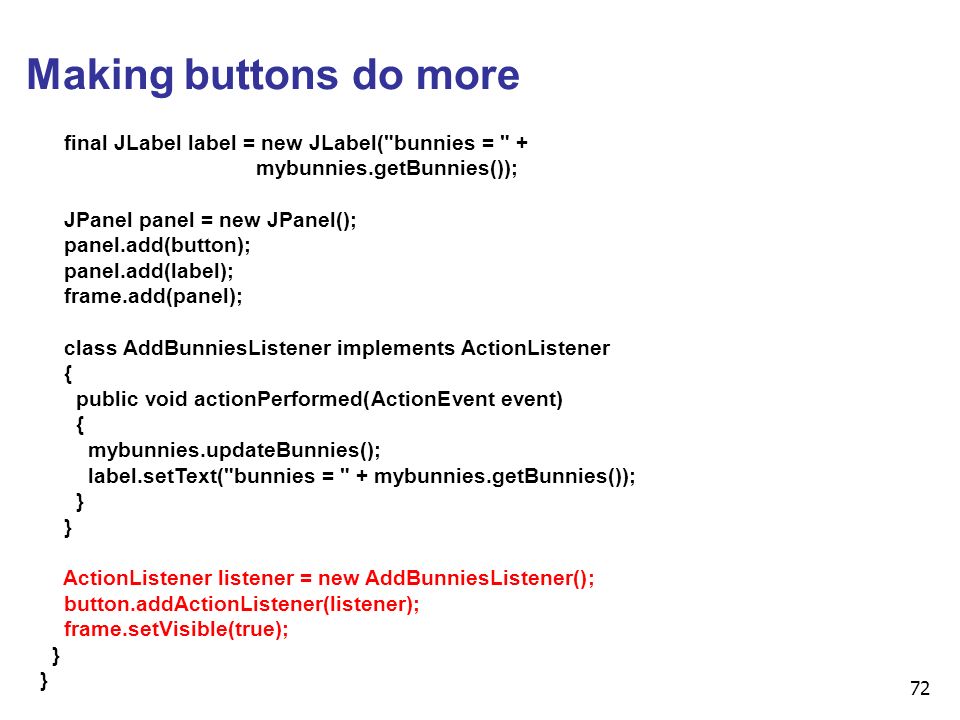 Making buttons do more

final JLabel label = new JLabel("bunnies = " +
mybunnies.getBunnies());

JPanel panel = new JPanel();
panel.add(button);
panel.add(label);
frame.add(panel);

class AddBunniesListener implements ActionListener
{
public void actionPerformed(ActionEvent event)
{
mybunnies.updateBunnies();
label.setText("bunnies = " + mybunnies.getBunnies());
}
}

ActionListener listener = new AddBunniesListener();
button.addActionListener(listener);
frame.setVisible(true);
}
}

72